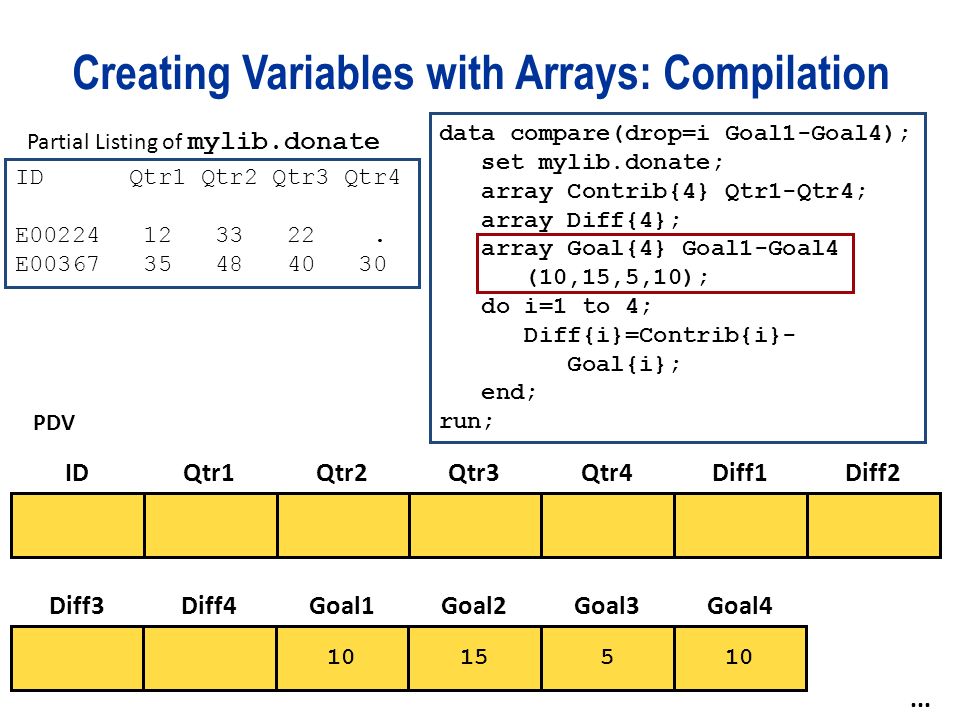 Creating Variables with Arrays: Compilation

Partial Listing of mylib.donate

| ID | Qtr1 | Qtr2 | Qtr3 | Qtr4 |
|---|---|---|---|---|
| E00224 | 12 | 33 | 22 | . |
| E00367 | 35 | 48 | 40 | 30 |

data compare(drop=i Goal1-Goal4);
set mylib.donate;
array Contrib{4} Qtr1-Qtr4;
array Diff{4};
array Goal{4} Goal1-Goal4
(10,15,5,10);
do i=1 to 4;
Diff{i}=Contrib{i}-
Goal{i};
end;
run;

PDV

| ID | Qtr1 | Qtr2 | Qtr3 | Qtr4 | Diff1 | Diff2 |
|---|---|---|---|---|---|---|
| | | | | | | |

| Diff3 | Diff4 | Goal1 | Goal2 | Goal3 | Goal4 |
|---|---|---|---|---|---|
| | | 10 | 15 | 5 | 10 |

...